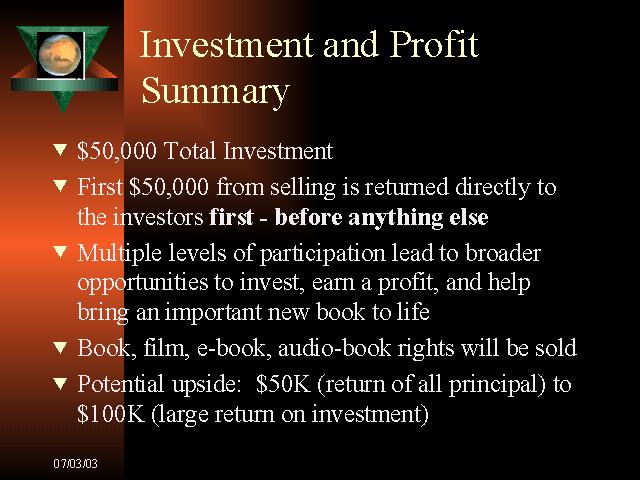 Investment and Profit Summary

▼ \$50,000 Total Investment

▼ First \$50,000 from selling is returned directly to the investors **first - before anything else**

▼ Multiple levels of participation lead to broader opportunities to invest, earn a profit, and help bring an important new book to life

▼ Book, film, e-book, audio-book rights will be sold

▼ Potential upside: \$50K (return of all principal) to \$100K (large return on investment)

07/03/03